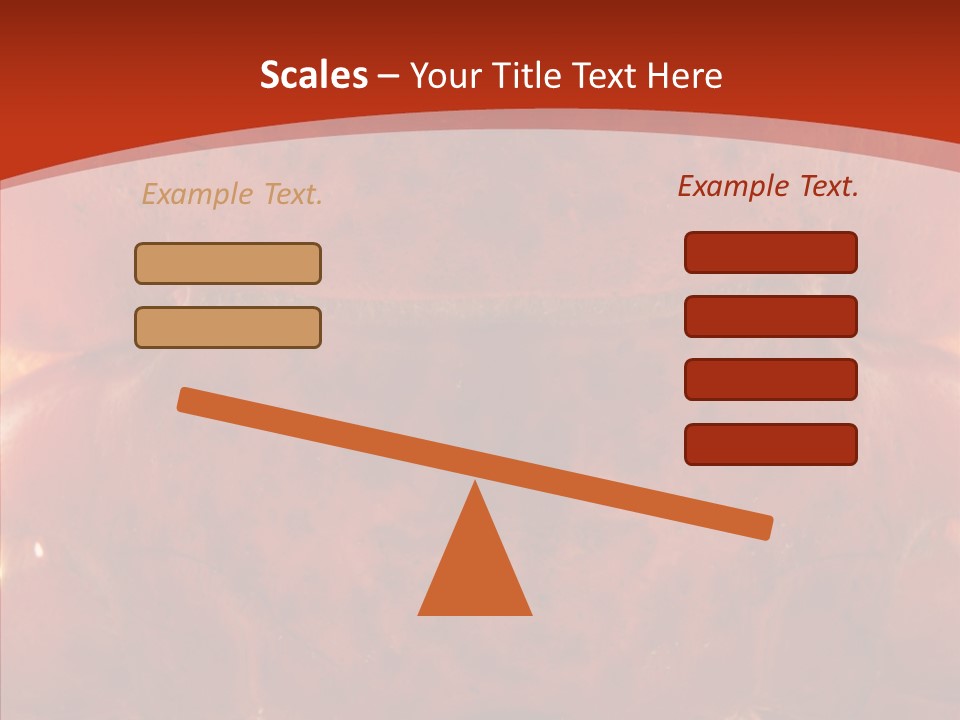 Scales – Your Title Text Here

Example Text.

Example Text.